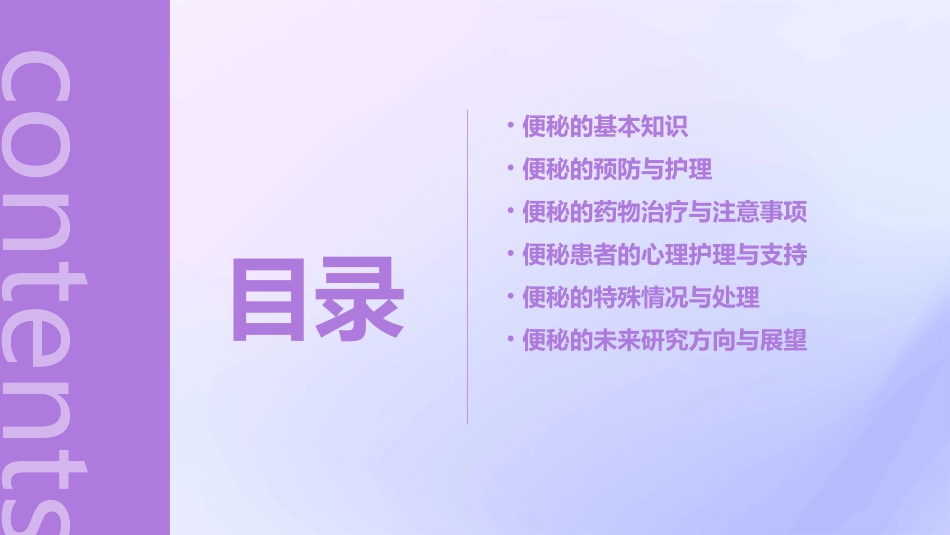 contents

目录

• 便秘的基本知识
• 便秘的预防与护理
• 便秘的药物治疗与注意事项
• 便秘患者的心理护理与支持
• 便秘的特殊情况与处理
• 便秘的未来研究方向与展望